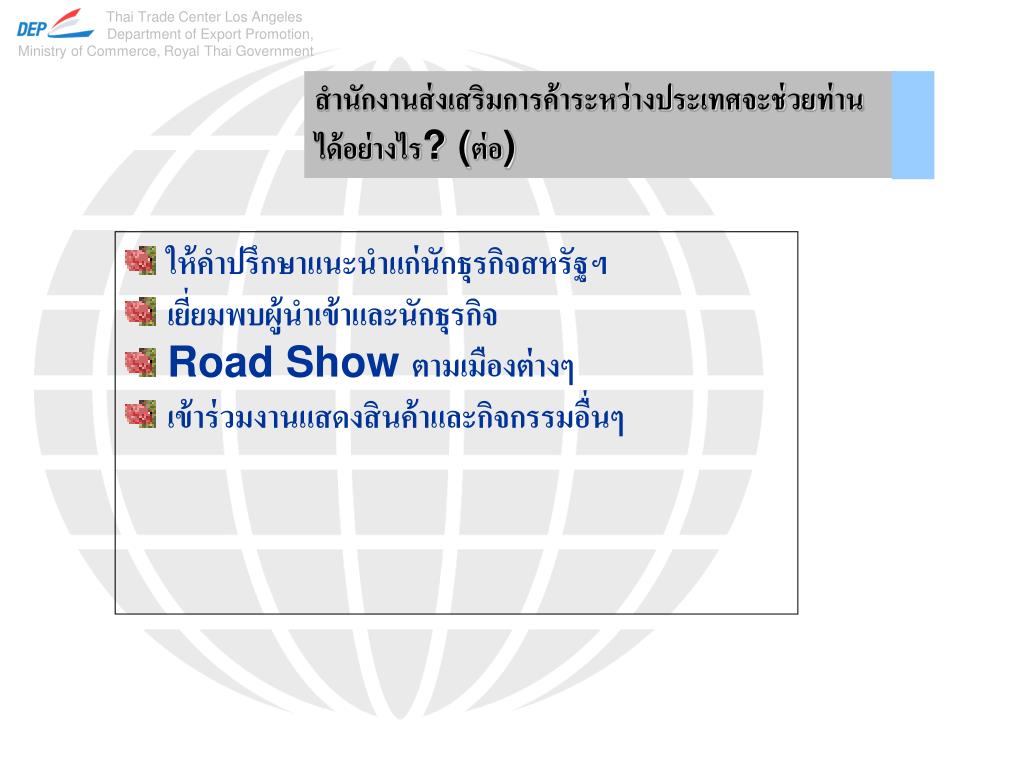 DEP Thai Trade Center Los Angeles Department of Export Promotion, Ministry of Commerce, Royal Thai Government

สำนักงานส่งเสริมการค้าระหว่างประเทศจะช่วยท่านได้อย่างไร? (ต่อ)

ให้คำปรึกษาแนะนำแก่นักธุรกิจสหรัฐฯ

เยี่ยมพบผู้นำเข้าและนักธุรกิจ

Road Show ตามเมืองต่างๆ

เข้าร่วมงานแสดงสินค้าและกิจกรรมอื่นๆ